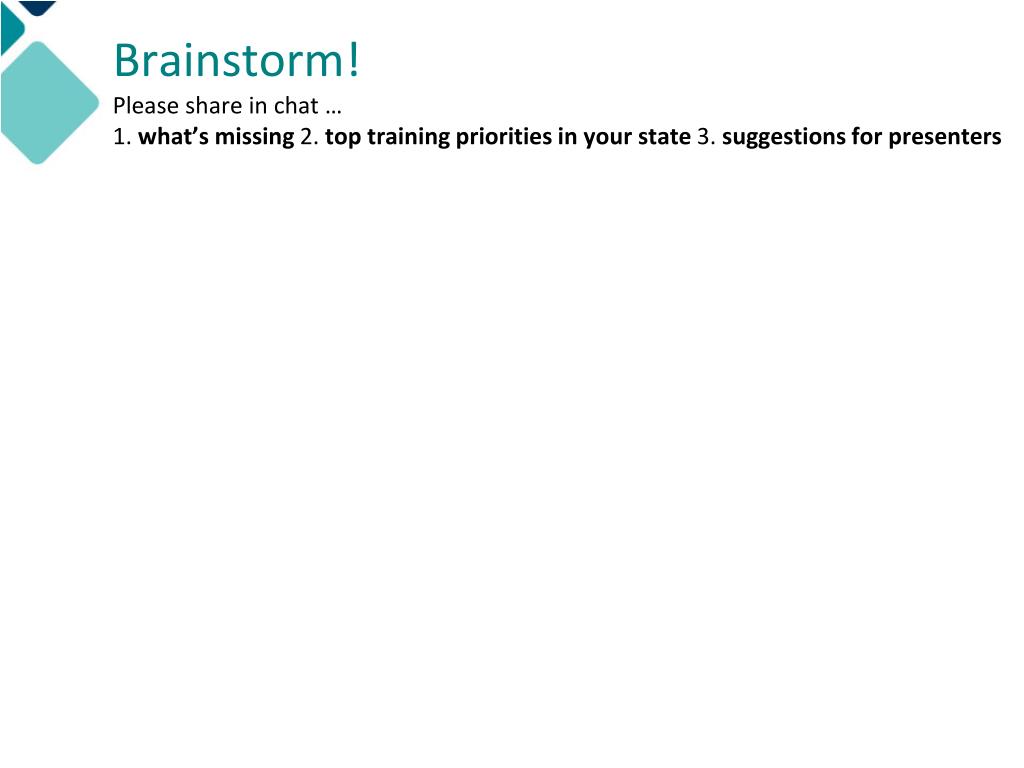 Brainstorm!
Please share in chat …
1. what’s missing 2. top training priorities in your state 3. suggestions for presenters